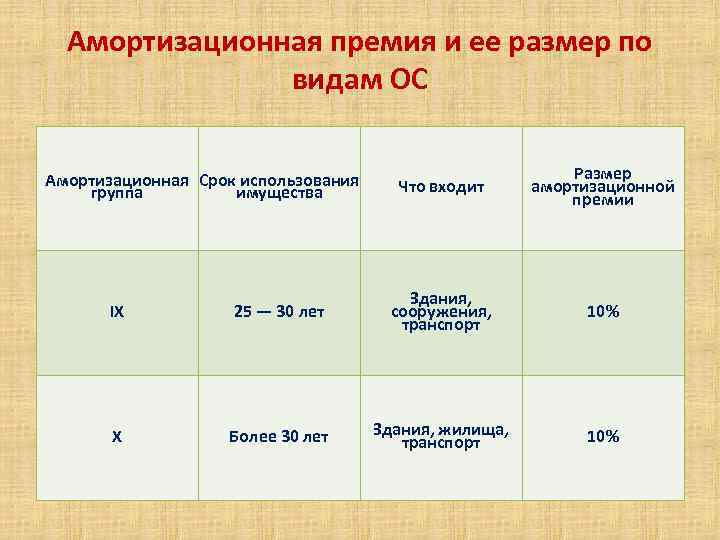 Амортизационная премия и ее размер по видам ОС

| Амортизационная группа | Срок использования имущества | Что входит | Размер амортизационной премии |
|---|---|---|---|
| IX | 25 — 30 лет | Здания, сооружения, транспорт | 10% |
| X | Более 30 лет | Здания, жилища, транспорт | 10% |